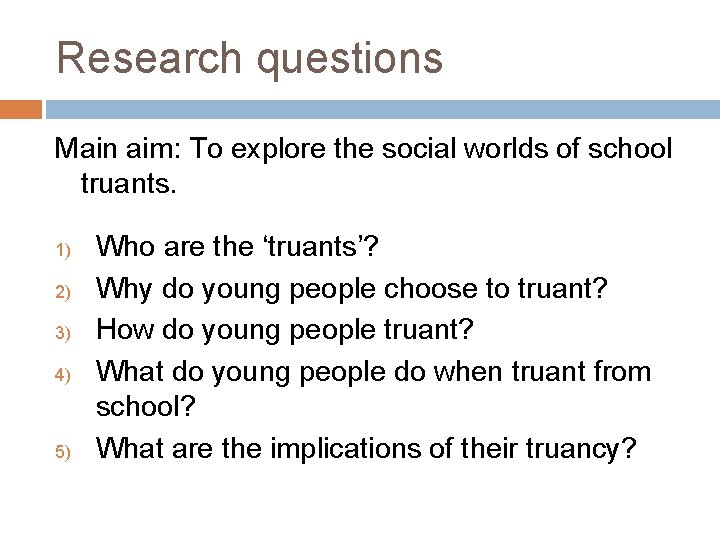 Research questions

Main aim: To explore the social worlds of school truants.

1) Who are the ‘truants’?
2) Why do young people choose to truant?
3) How do young people truant?
4) What do young people do when truant from school?
5) What are the implications of their truancy?